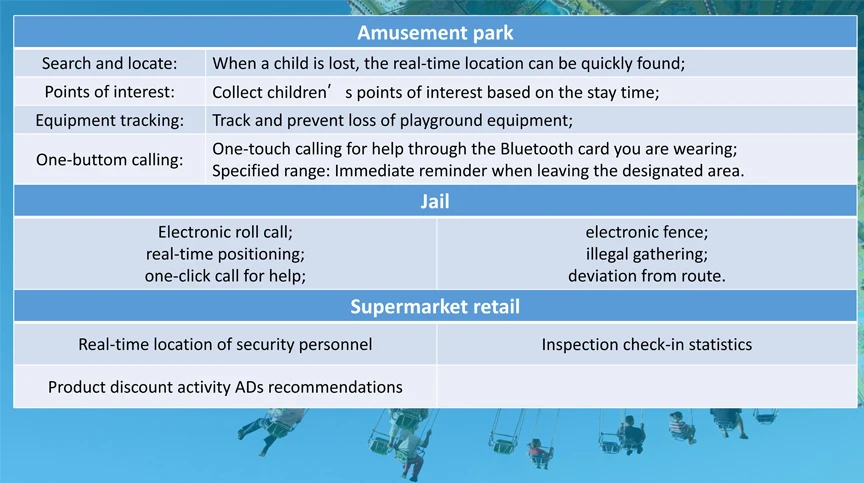 | Amusement park | |
|---|---|
| Search and locate: | When a child is lost, the real-time location can be quickly found; |
| Points of interest: | Collect children’ s points of interest based on the stay time; |
| Equipment tracking: | Track and prevent loss of playground equipment; |
| One-buttom calling: | One-touch calling for help through the Bluetooth card you are wearing; Specified range: Immediate reminder when leaving the designated area. |

| Jail | |
|---|---|
| Electronic roll call; real-time positioning; one-click call for help; | electronic fence; illegal gathering; deviation from route. |

| Supermarket retail | |
|---|---|
| Real-time location of security personnel | Inspection check-in statistics |
| Product discount activity ADs recommendations | |